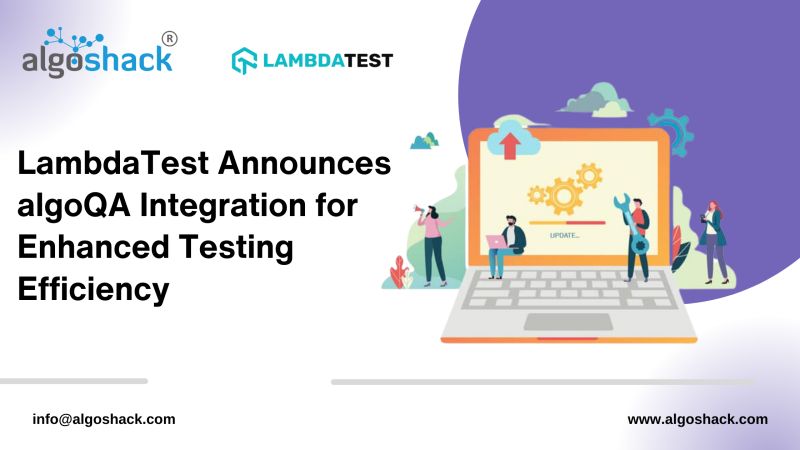 algoshack®

LAMBDATEST

LambdaTest Announces algoQA Integration for Enhanced Testing Efficiency

UPDATE...

info@algoshack.com

www.algoshack.com